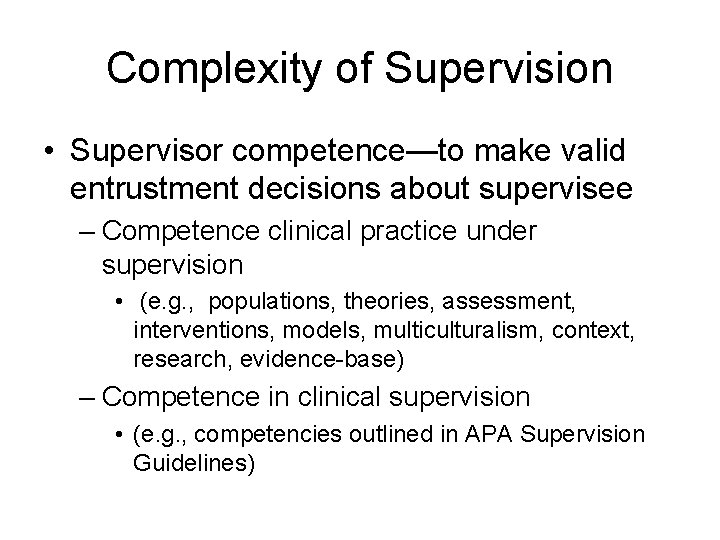 Complexity of Supervision

• Supervisor competence—to make valid entrustment decisions about supervisee

– Competence clinical practice under supervision

• (e.g., populations, theories, assessment, interventions, models, multiculturalism, context, research, evidence-base)

– Competence in clinical supervision

• (e.g., competencies outlined in APA Supervision Guidelines)